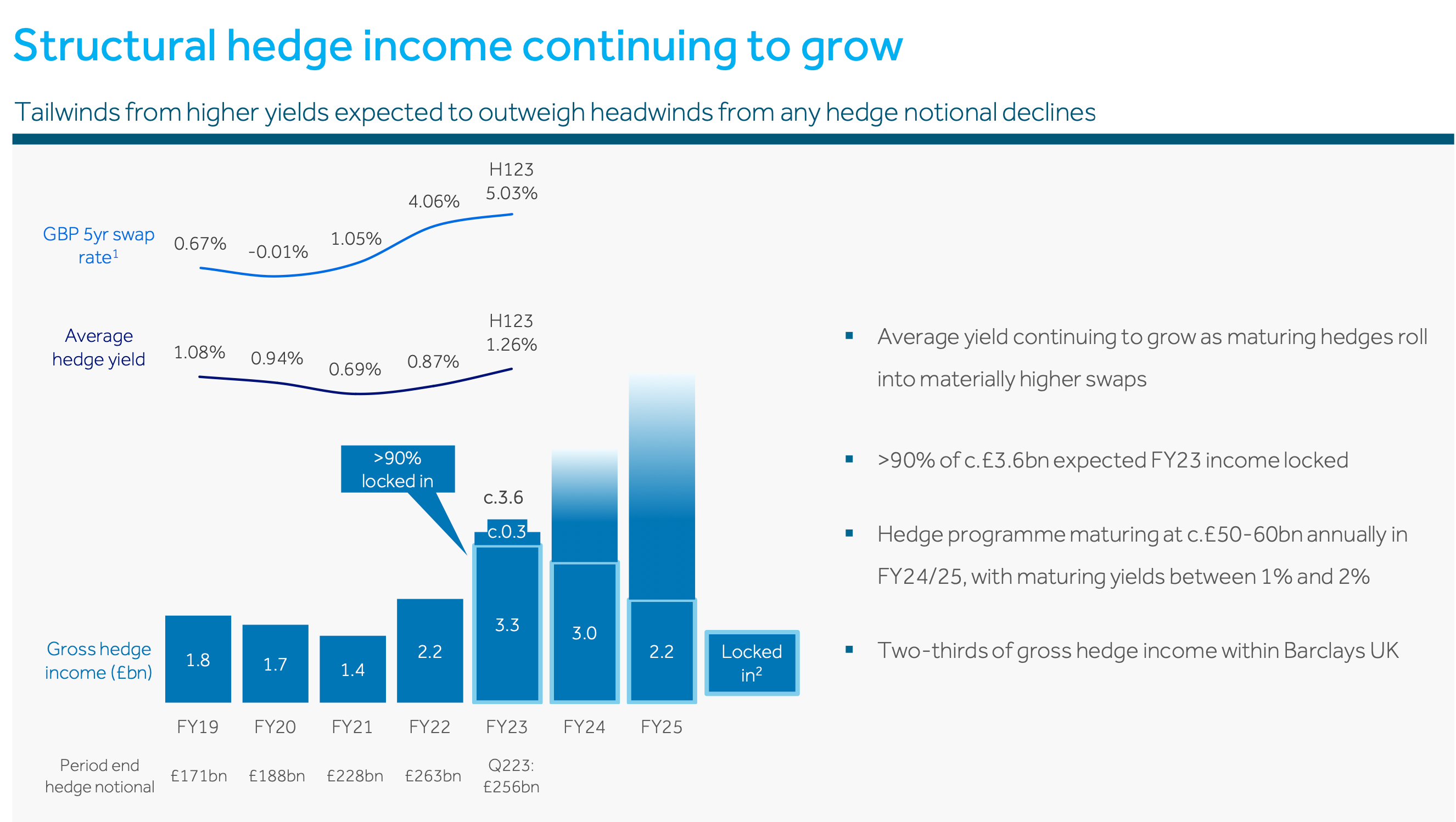 Structural hedge income continuing to grow

Tailwinds from higher yields expected to outweigh headwinds from any hedge notional declines

GBP 5yr swap rate$^1$
0.67% -0.01% 1.05% 4.06% H123 5.03%

Average hedge yield
1.08% 0.94% 0.69% 0.87% H123 1.26%

>90% locked in

c.3.6
c.0.3

Gross hedge income (£bn)
1.8 1.7 1.4 2.2 3.3 3.0 2.2

Locked in$^2$

FY19 FY20 FY21 FY22 FY23 FY24 FY25

Period end hedge notional
£171bn £188bn £228bn £263bn Q223: £256bn

▪ Average yield continuing to grow as maturing hedges roll into materially higher swaps

▪ >90% of c.£3.6bn expected FY23 income locked

▪ Hedge programme maturing at c.£50-60bn annually in FY24/25, with maturing yields between 1% and 2%

▪ Two-thirds of gross hedge income within Barclays UK